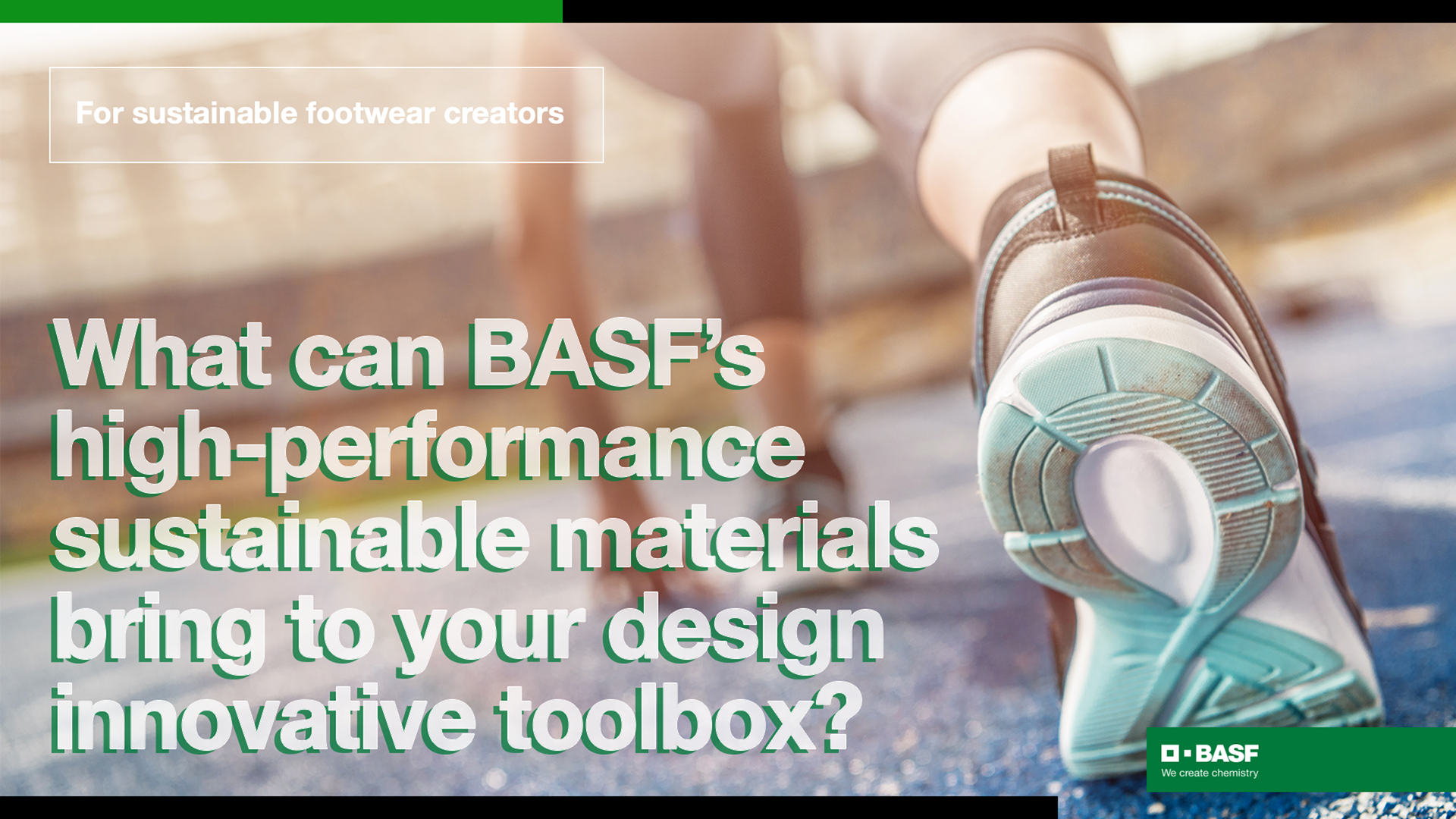 For sustainable footwear creators

What can BASF's high-performance sustainable materials bring to your design innovative toolbox?

BASF
We create chemistry